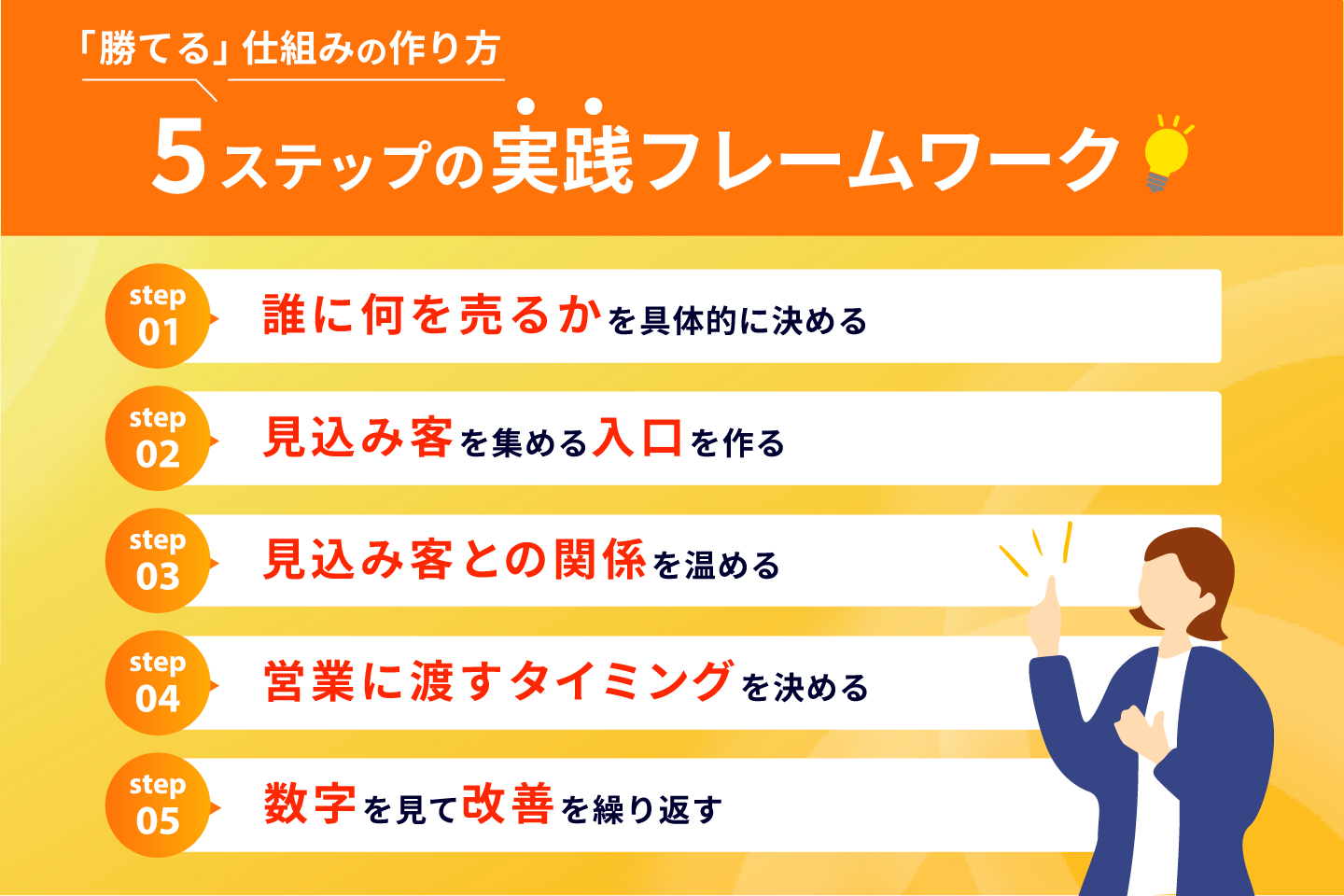 「勝てる」仕組みの作り方

5ステップの実践フレームワーク

step 01 誰に何を売るかを具体的に決める

step 02 見込み客を集める入口を作る

step 03 見込み客との関係を温める

step 04 営業に渡すタイミングを決める

step 05 数字を見て改善を繰り返す